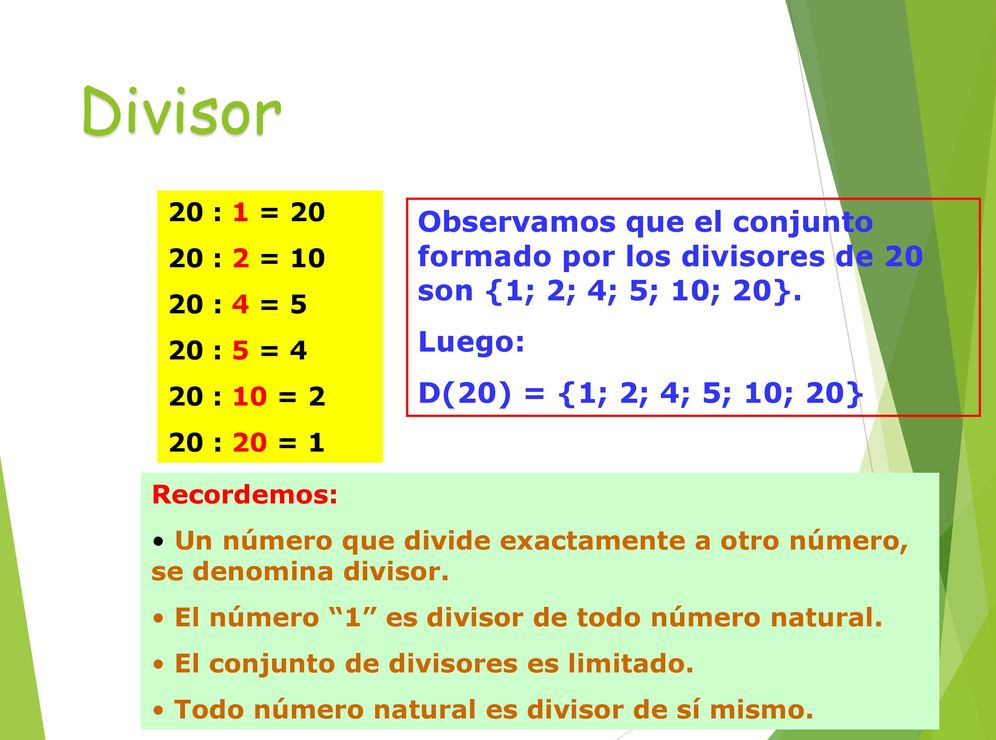 Divisor

20 : 1 = 20
20 : 2 = 10
20 : 4 = 5
20 : 5 = 4
20 : 10 = 2
20 : 20 = 1

Observamos que el conjunto formado por los divisores de 20 son {1; 2; 4; 5; 10; 20}.

Luego:

D(20) = {1; 2; 4; 5; 10; 20}

Recordemos:

• Un número que divide exactamente a otro número, se denomina divisor.

• El número “1” es divisor de todo número natural.

• El conjunto de divisores es limitado.

• Todo número natural es divisor de sí mismo.